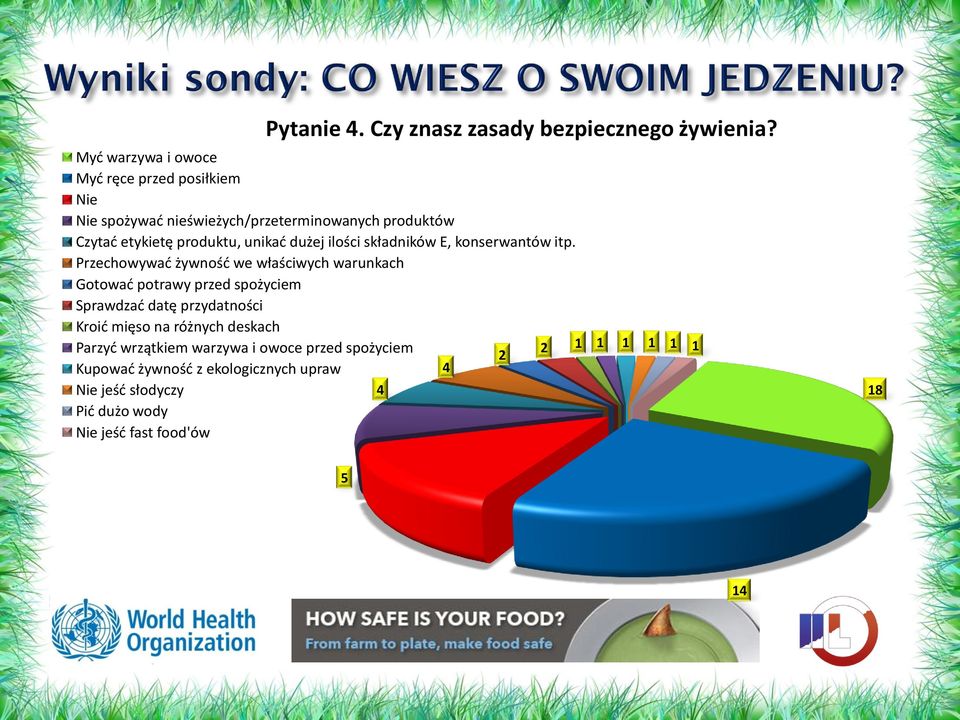 Wyniki sondy: CO WIESZ O SWOIM JEDZENIU?

Pytanie 4. Czy znasz zasady bezpiecznego żywienia?

Myć warzywa i owoce
Myć ręce przed posiłkiem
Nie
Nie spożywać nieświeżych/przeterminowanych produktów
Czytać etykietę produktu, unikać dużej ilości składników E, konserwantów itp.
Przechowywać żywność we właściwych warunkach
Gotować potrawy przed spożyciem
Sprawdzać datę przydatności
Kroić mięso na różnych deskach
Parzyć wrzątkiem warzywa i owoce przed spożyciem
Kupować żywność z ekologicznych upraw
Nie jeść słodyczy
Pić dużo wody
Nie jeść fast food'ów

18
14
5
4
4
2
2
1
1
1
1
1
1

World Health Organization

HOW SAFE IS YOUR FOOD?
From farm to plate, make food safe